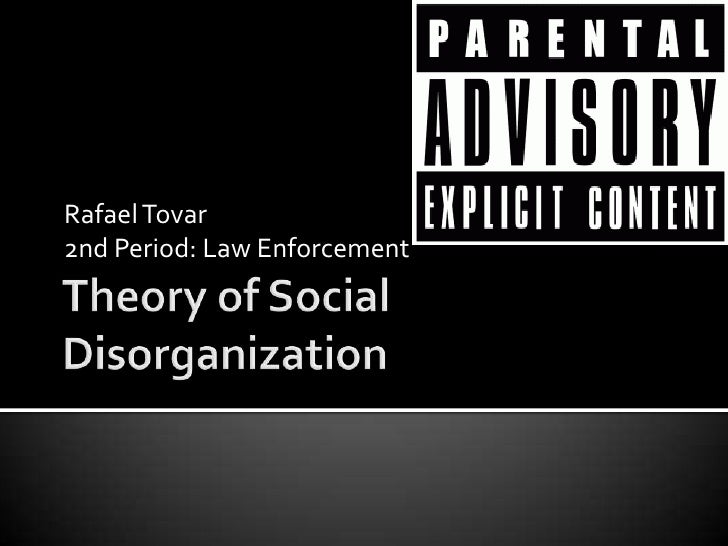 PARENTAL
ADVISORY
EXPLICIT CONTENT

Rafael Tovar
2nd Period: Law Enforcement

Theory of Social Disorganization